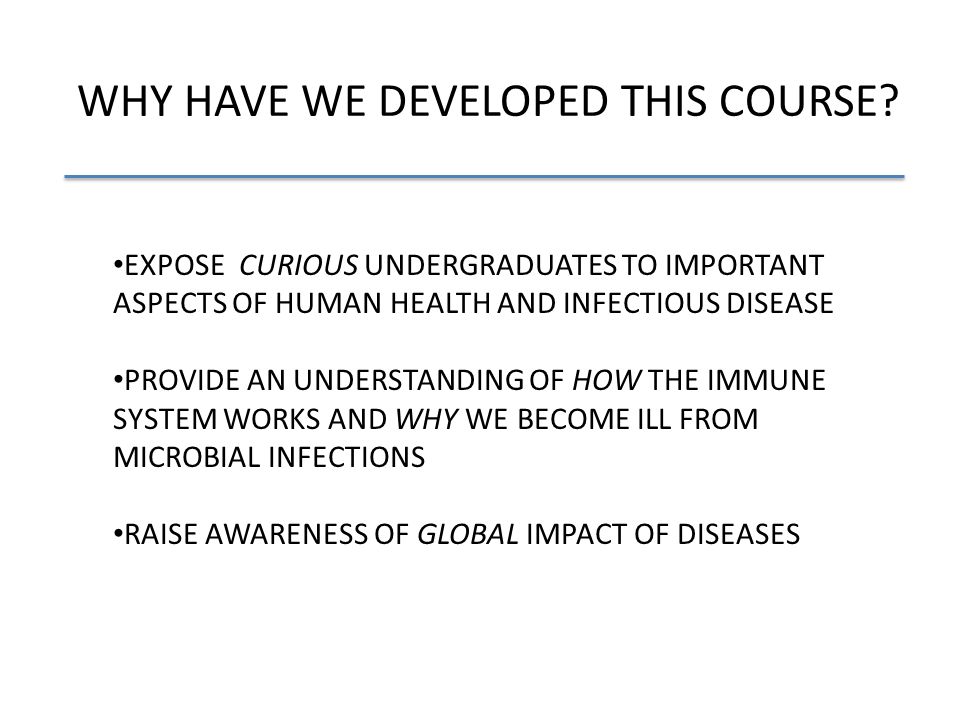 WHY HAVE WE DEVELOPED THIS COURSE?

•EXPOSE CURIOUS UNDERGRADUATES TO IMPORTANT ASPECTS OF HUMAN HEALTH AND INFECTIOUS DISEASE

•PROVIDE AN UNDERSTANDING OF HOW THE IMMUNE SYSTEM WORKS AND WHY WE BECOME ILL FROM MICROBIAL INFECTIONS

•RAISE AWARENESS OF GLOBAL IMPACT OF DISEASES